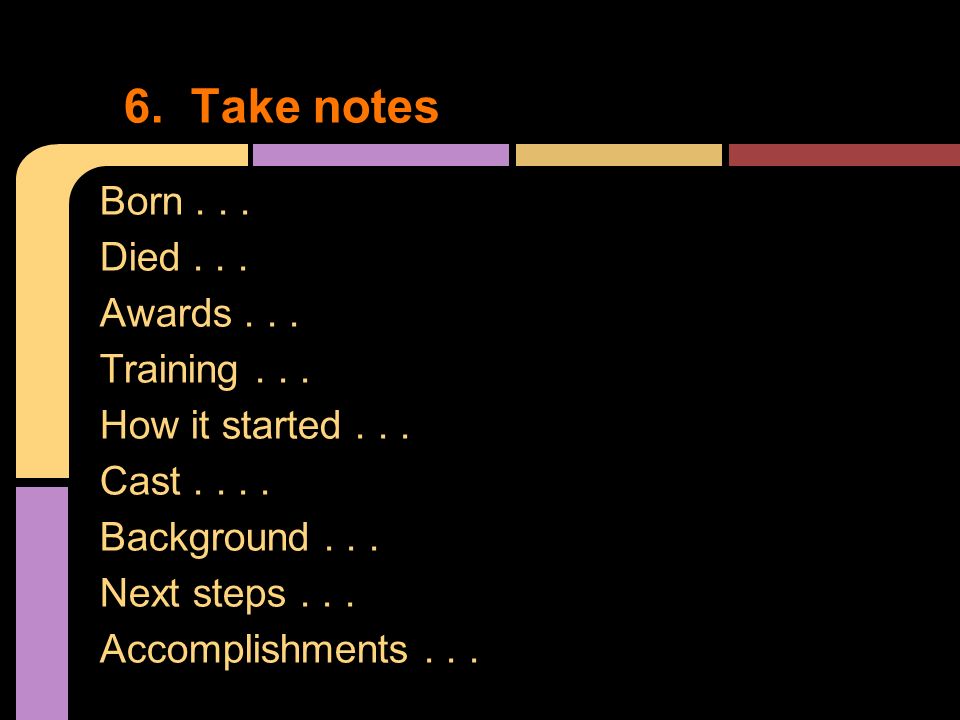 6. Take notes

Born . . .
Died . . .
Awards . . .
Training . . .
How it started . . .
Cast . . . .
Background . . .
Next steps . . .
Accomplishments . . .